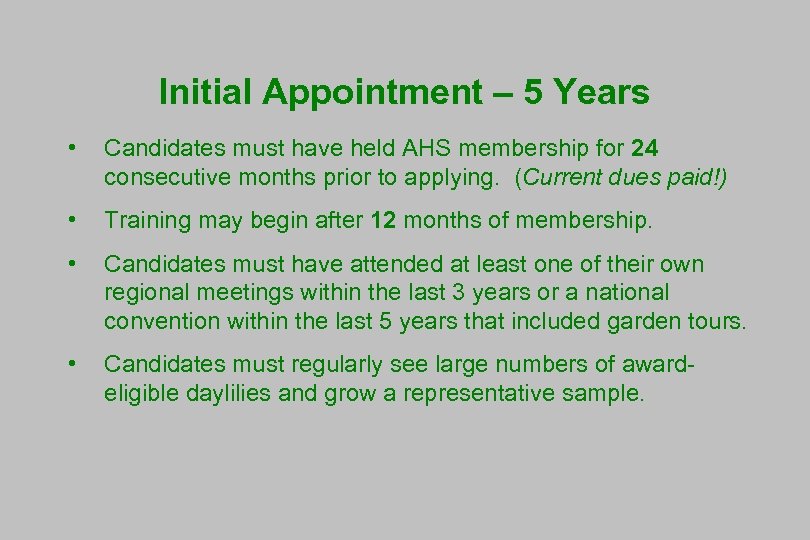 Initial Appointment – 5 Years

• Candidates must have held AHS membership for 24 consecutive months prior to applying. (Current dues paid!)

• Training may begin after 12 months of membership.

• Candidates must have attended at least one of their own regional meetings within the last 3 years or a national convention within the last 5 years that included garden tours.

• Candidates must regularly see large numbers of award-eligible daylilies and grow a representative sample.